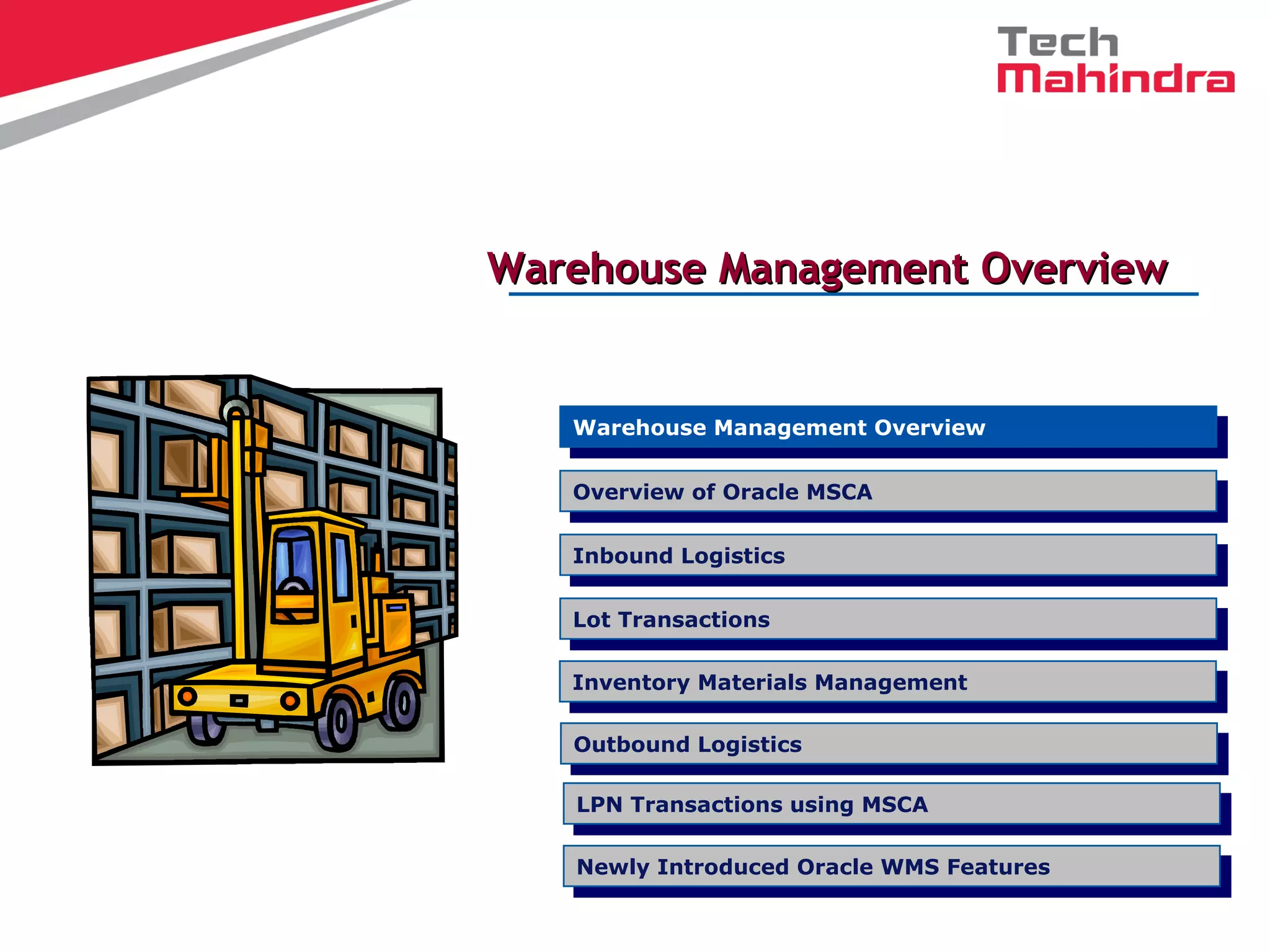 Tech Mahindra

Warehouse Management Overview

Warehouse Management Overview

Overview of Oracle MSCA

Inbound Logistics

Lot Transactions

Inventory Materials Management

Outbound Logistics

LPN Transactions using MSCA

Newly Introduced Oracle WMS Features